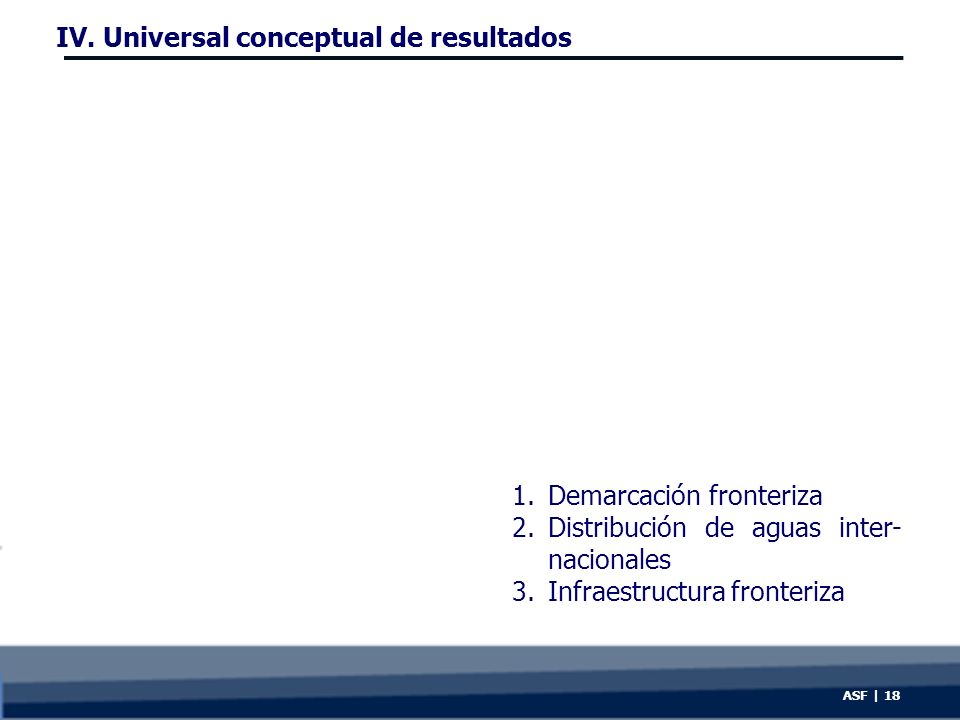 IV. Universal conceptual de resultados

1. Demarcación fronteriza
2. Distribución de aguas internacionales
3. Infraestructura fronteriza

ASF | 18